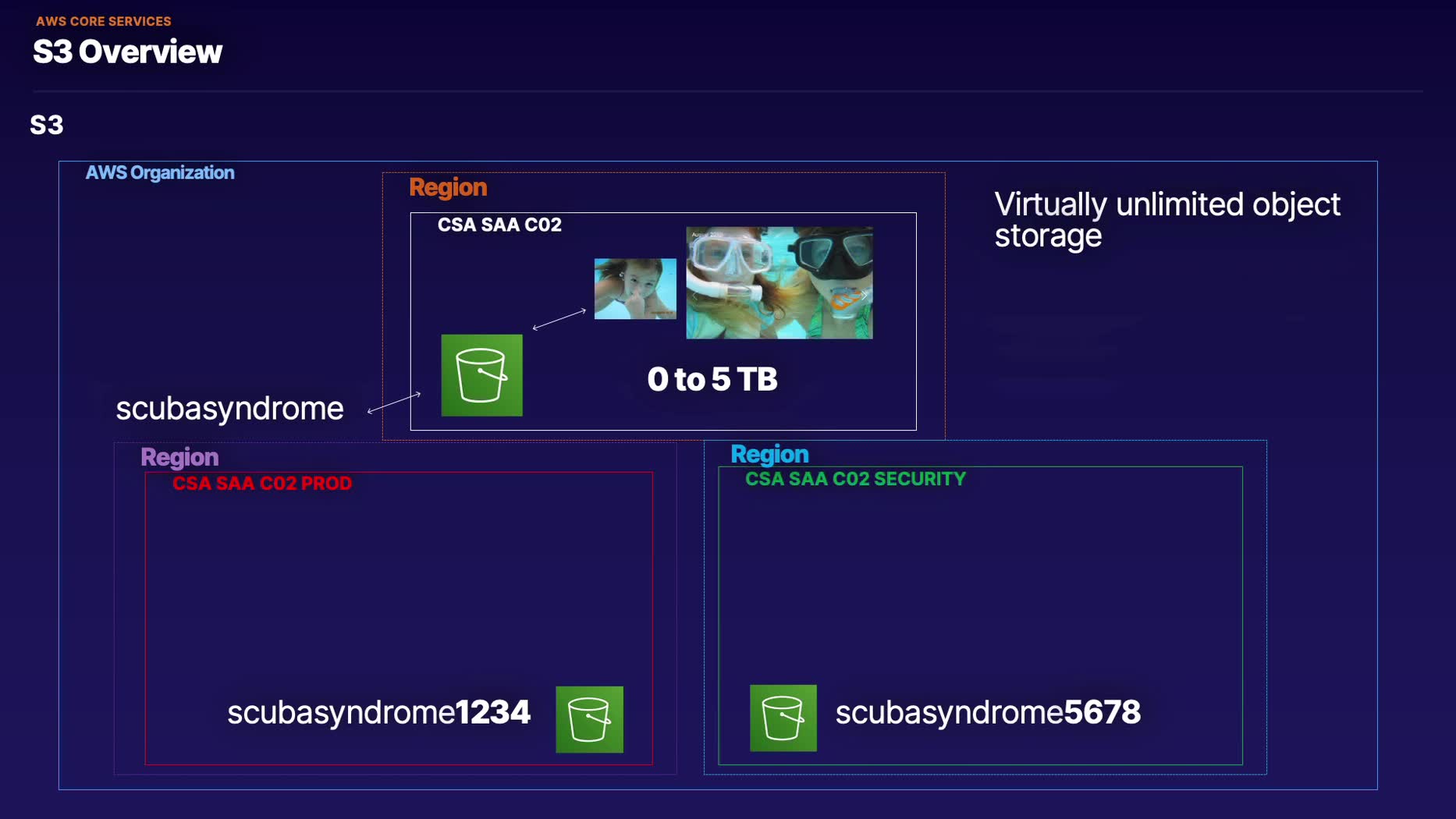 AWS CORE SERVICES
S3 Overview

S3

AWS Organization

Region

CSA SAA C02

0 to 5 TB

scubasyndrome

Virtually unlimited object storage

Region

CSA SAA C02 PROD

scubasyndrome1234

Region

CSA SAA C02 SECURITY

scubasyndrome5678